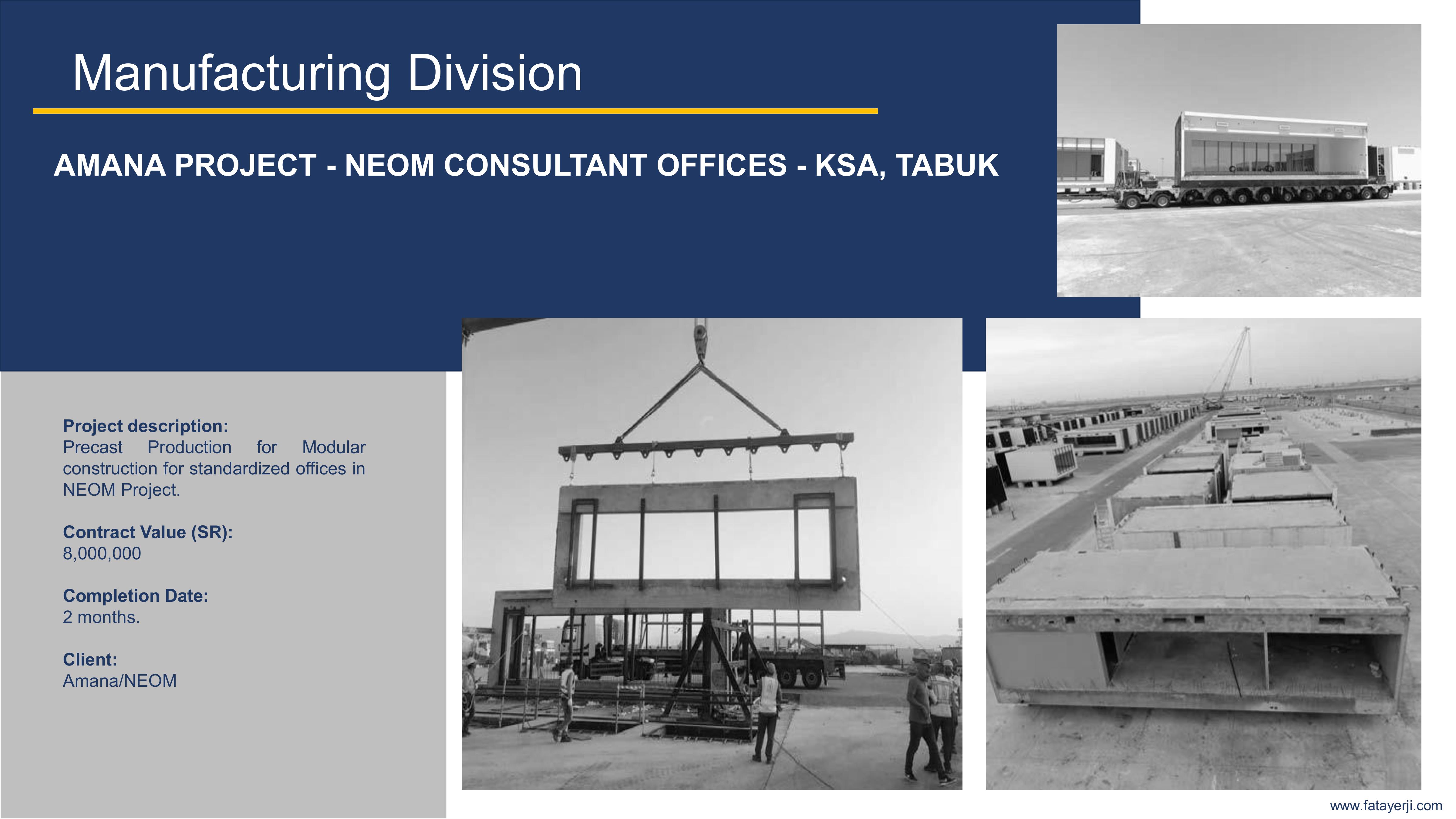 Manufacturing Division

AMANA PROJECT - NEOM CONSULTANT OFFICES - KSA, TABUK

Project description:
Precast Production for Modular construction for standardized offices in NEOM Project.

Contract Value (SR):
8,000,000

Completion Date:
2 months.

Client:
Amana/NEOM

www.fatayerji.com